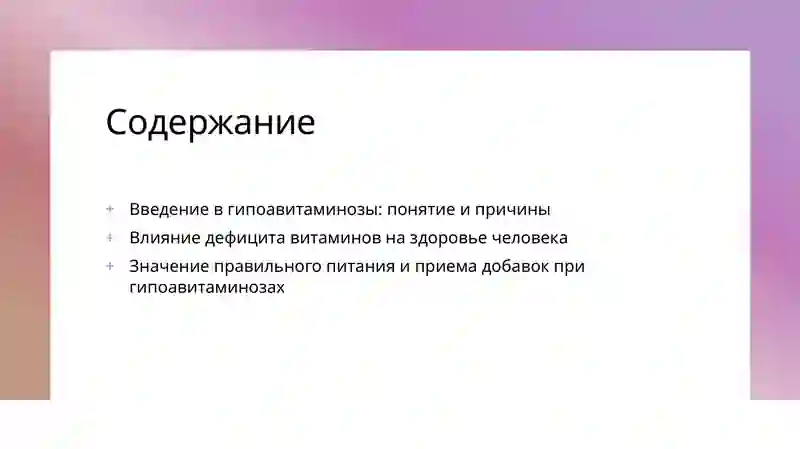 Содержание

+ Введение в гипоавитаминозы: понятие и причины
+ Влияние дефицита витаминов на здоровье человека
+ Значение правильного питания и приема добавок при гипоавитаминозах